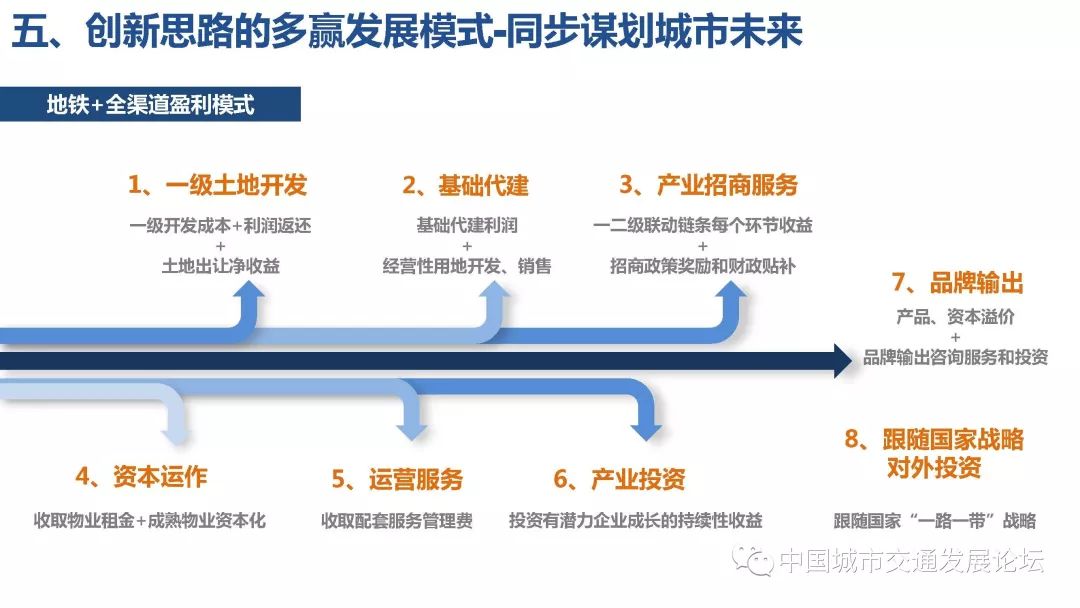 五、创新思路的多赢发展模式-同步谋划城市未来

地铁+全渠道盈利模式

1、一级土地开发

一级开发成本+利润返还
+
土地出让净收益

2、基础代建

基础代建利润
+
经营性用地开发、销售

3、产业招商服务

一二级联动链条每个环节收益
+
招商政策奖励和财政贴补

7、品牌输出

产品、资本溢价
+
品牌输出咨询服务和投资

4、资本运作

收取物业租金+成熟物业资本化

5、运营服务

收取配套服务管理费

6、产业投资

投资有潜力企业成长的持续性收益

8、跟随国家战略对外投资

跟随国家“一路一带”战略

中国城市交通发展论坛